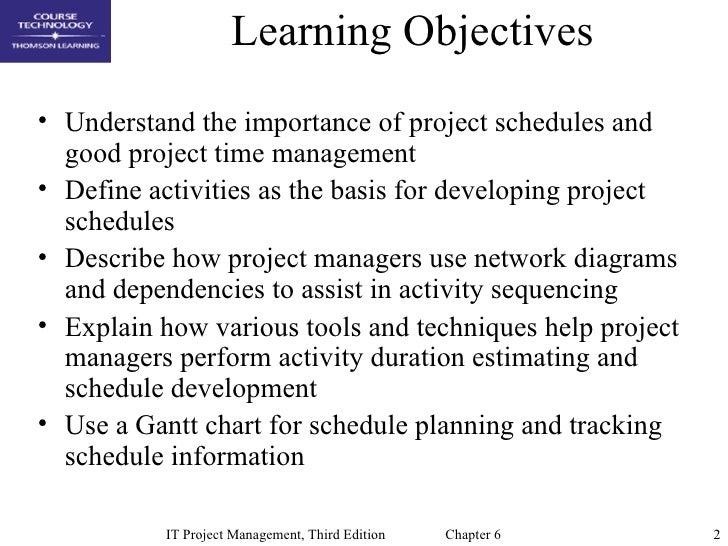 COURSE TECHNOLOGY
THOMSON LEARNING

Learning Objectives

• Understand the importance of project schedules and good project time management
• Define activities as the basis for developing project schedules
• Describe how project managers use network diagrams and dependencies to assist in activity sequencing
• Explain how various tools and techniques help project managers perform activity duration estimating and schedule development
• Use a Gantt chart for schedule planning and tracking schedule information

IT Project Management, Third Edition Chapter 6 2